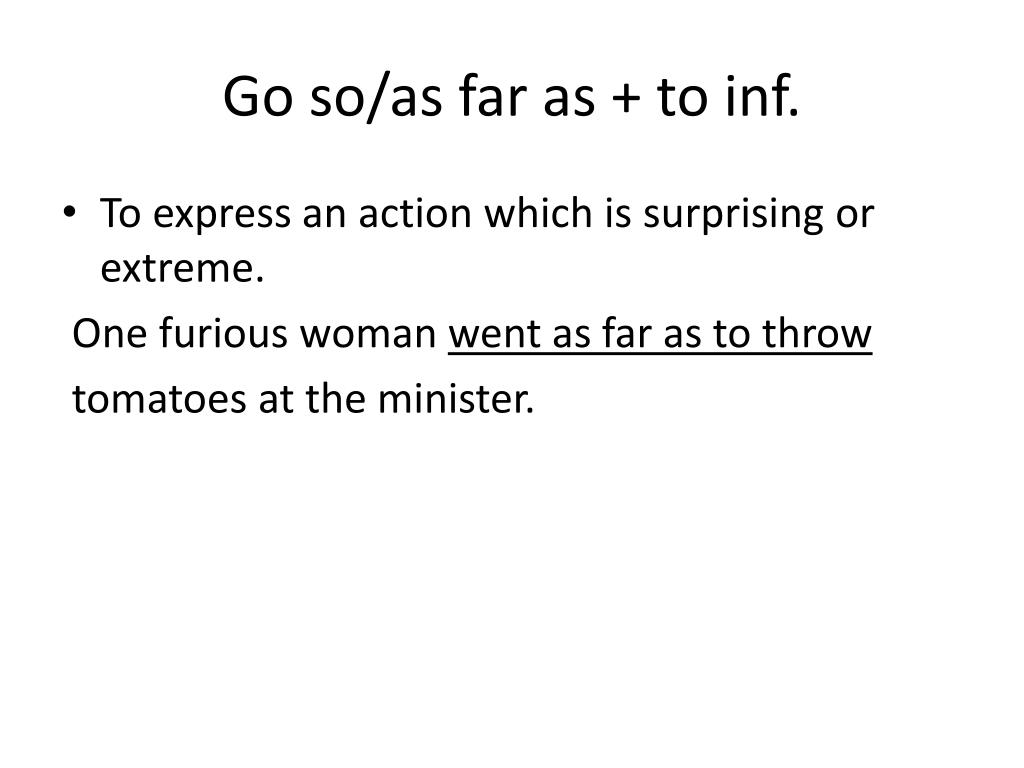 Go so/as far as + to inf.

• To express an action which is surprising or extreme.

One furious woman went as far as to throw tomatoes at the minister.